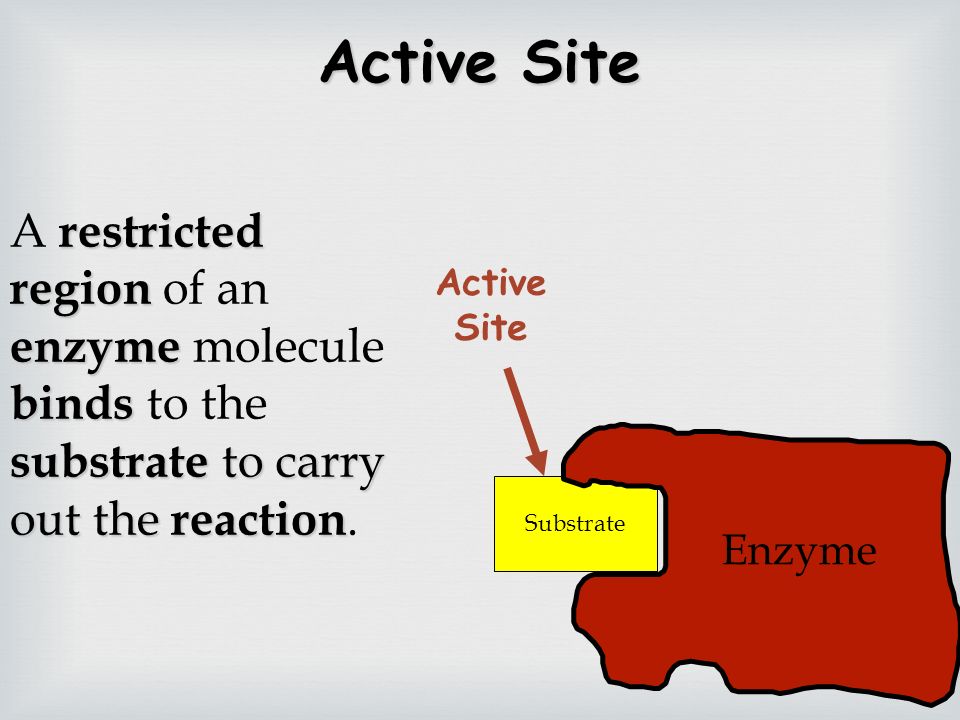 Active Site

A restricted region of an enzyme molecule binds to the substrate to carry out the reaction.

Active Site

Substrate

Enzyme